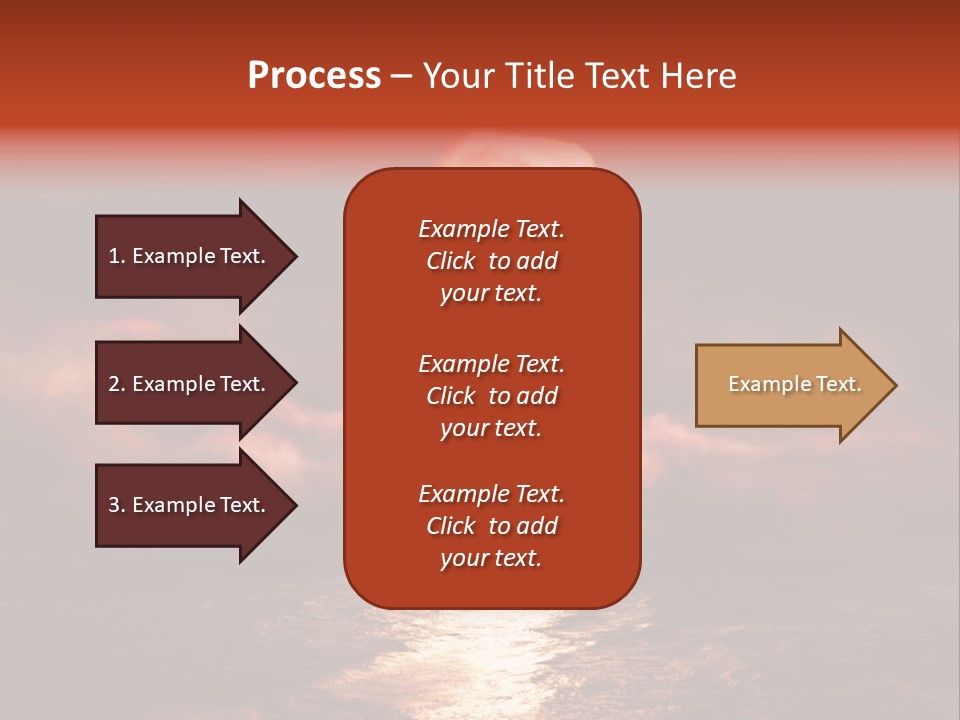 Process – Your Title Text Here

1. Example Text.

2. Example Text.

3. Example Text.

Example Text. Click to add your text.

Example Text. Click to add your text.

Example Text. Click to add your text.

Example Text.